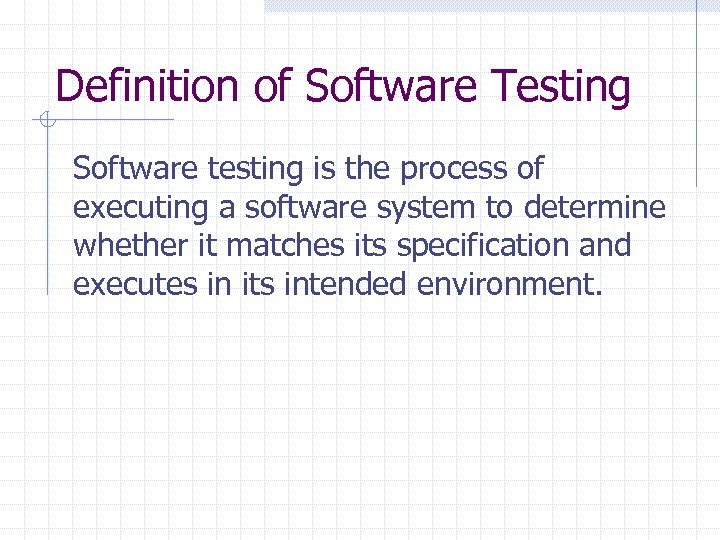 Definition of Software Testing

Software testing is the process of executing a software system to determine whether it matches its specification and executes in its intended environment.